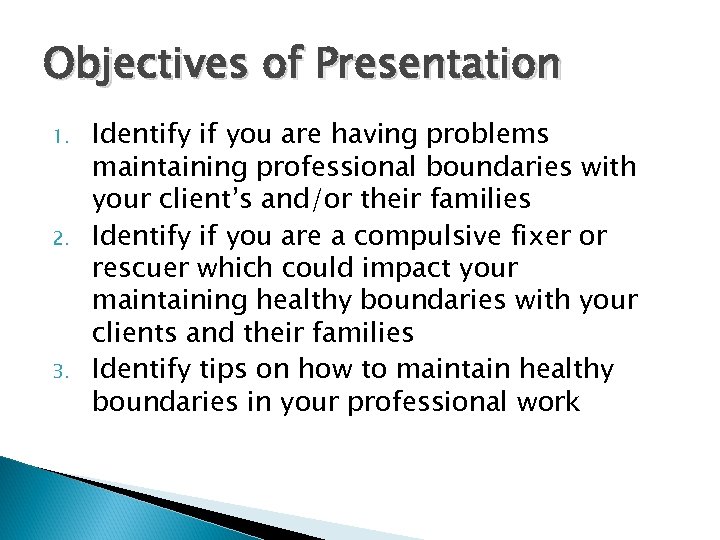 Objectives of Presentation

1. Identify if you are having problems maintaining professional boundaries with your client's and/or their families
2. Identify if you are a compulsive fixer or rescuer which could impact your maintaining healthy boundaries with your clients and their families
3. Identify tips on how to maintain healthy boundaries in your professional work